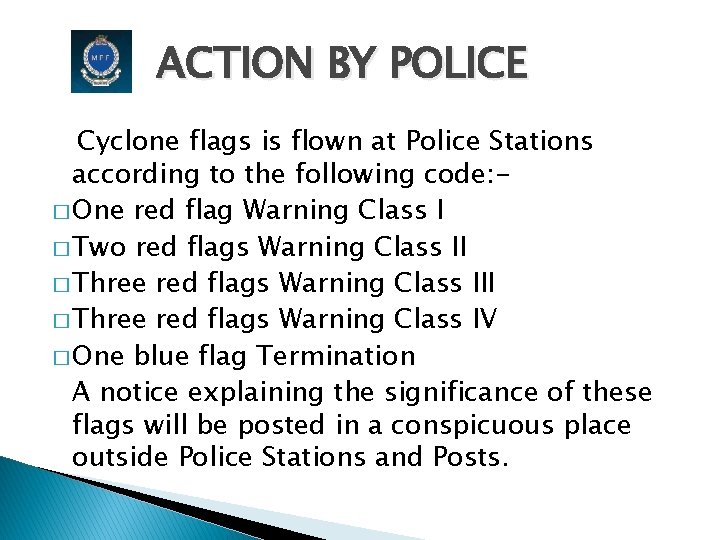 MPF

ACTION BY POLICE

Cyclone flags is flown at Police Stations according to the following code:-

□ One red flag Warning Class I
□ Two red flags Warning Class II
□ Three red flags Warning Class III
□ Three red flags Warning Class IV
□ One blue flag Termination

A notice explaining the significance of these flags will be posted in a conspicuous place outside Police Stations and Posts.